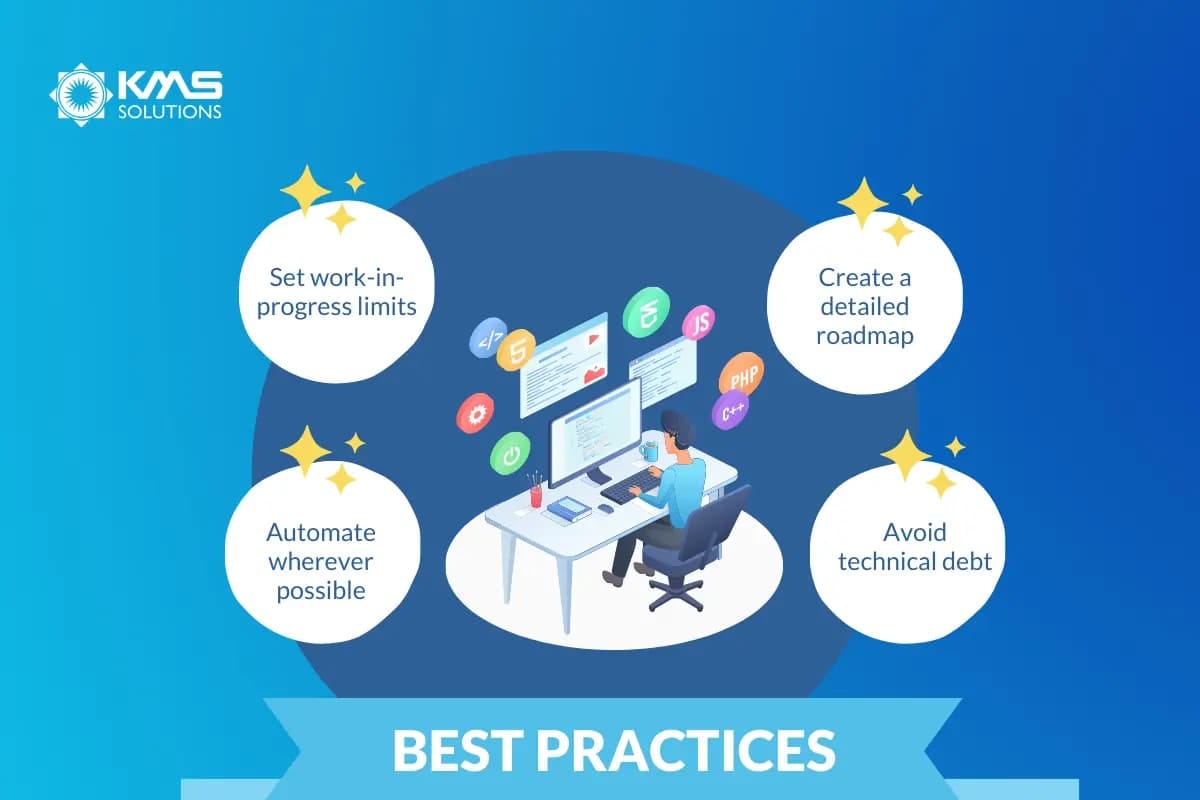 KMS SOLUTIONS

Set work-in-progress limits

Create a detailed roadmap

</>

5

JS

PHP

C++

Automate wherever possible

Avoid technical debt

BEST PRACTICES